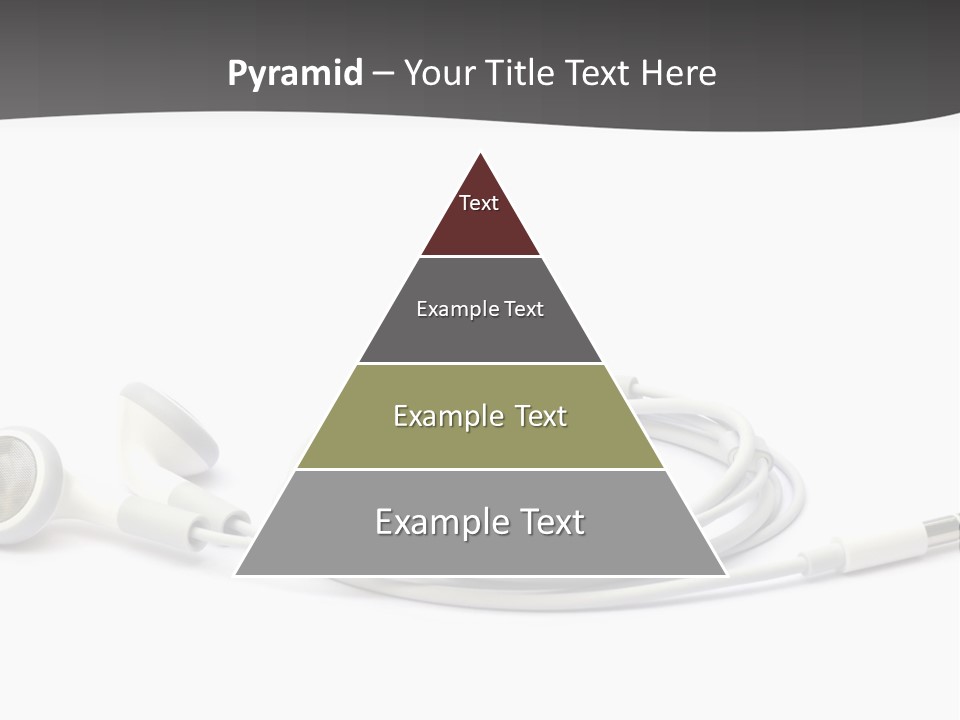 Pyramid – Your Title Text Here

Text

Example Text

Example Text

Example Text